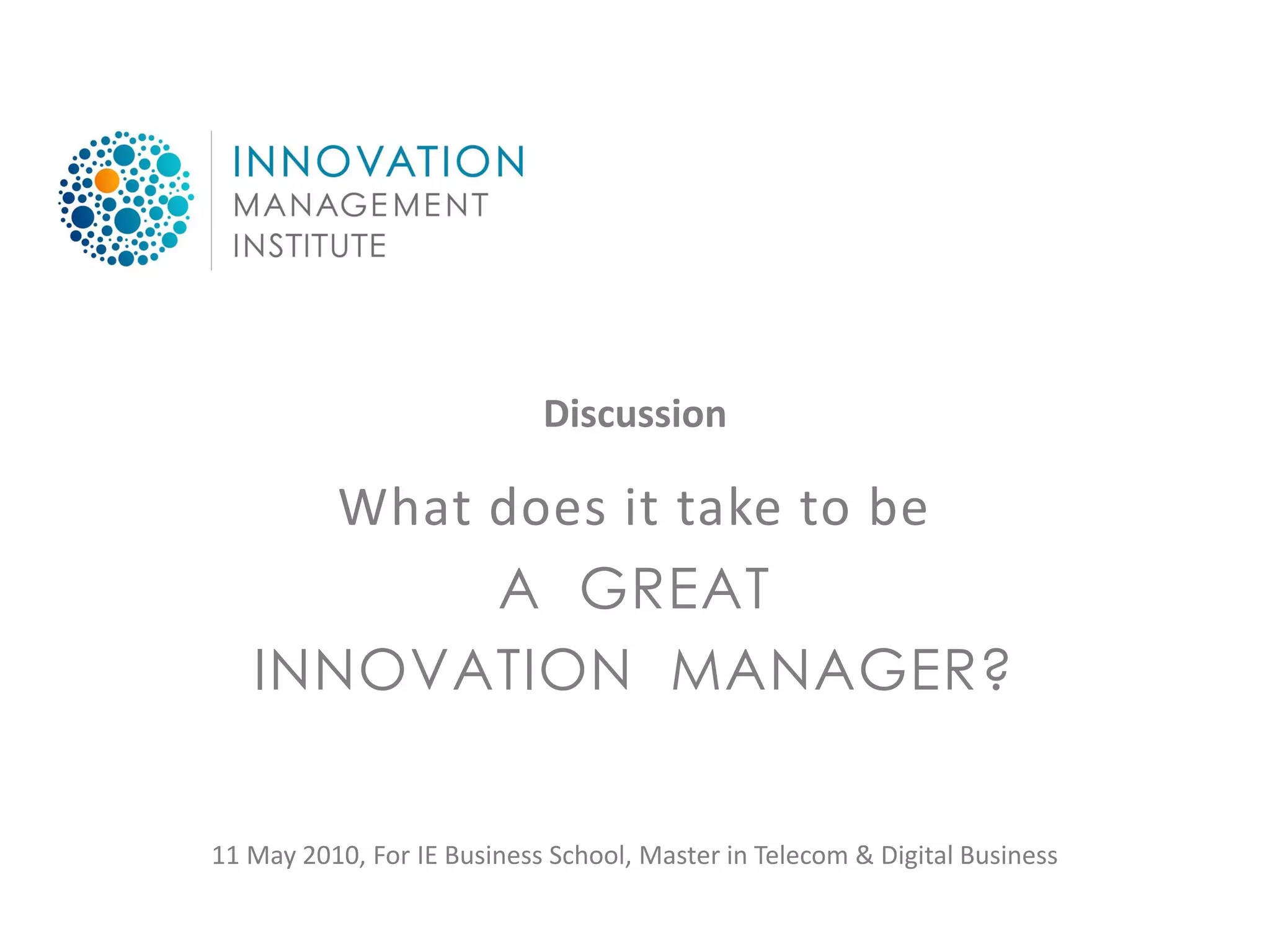 INNOVATION
MANAGEMENT
INSTITUTE

Discussion

What does it take to be
A GREAT
INNOVATION MANAGER?

11 May 2010, For IE Business School, Master in Telecom & Digital Business